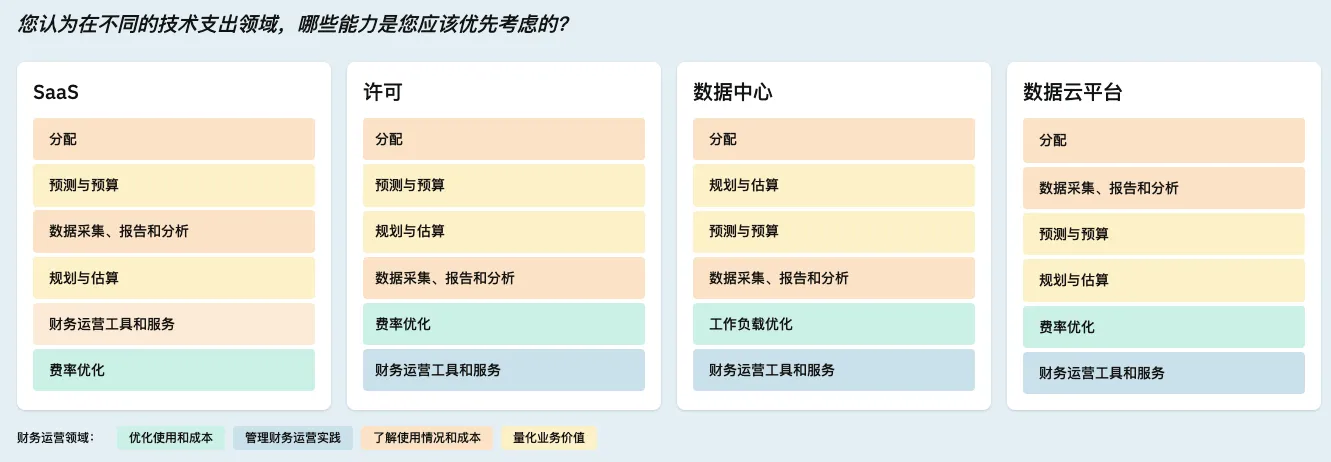 您认为在不同的技术支出领域，哪些能力是您应该优先考虑的？

SaaS

分配

预测与预算

数据采集、报告和分析

规划与估算

财务运营工具和服务

费率优化

许可

分配

预测与预算

规划与估算

数据采集、报告和分析

费率优化

财务运营工具和服务

数据中心

分配

规划与估算

预测与预算

数据采集、报告和分析

工作负载优化

财务运营工具和服务

数据云平台

分配

数据采集、报告和分析

预测与预算

规划与估算

费率优化

财务运营工具和服务

财务运营领域： 优化使用和成本 管理财务运营实践 了解使用情况和成本 量化业务价值